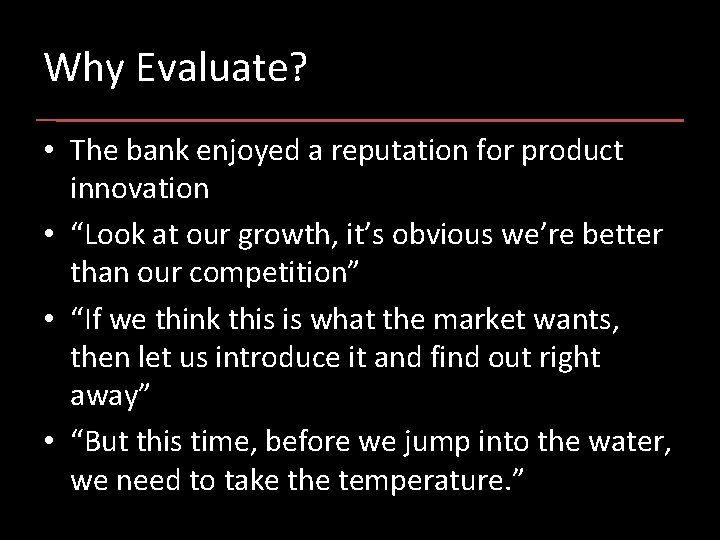 Why Evaluate?

• The bank enjoyed a reputation for product innovation
• “Look at our growth, it’s obvious we’re better than our competition”
• “If we think this is what the market wants, then let us introduce it and find out right away”
• “But this time, before we jump into the water, we need to take the temperature.”